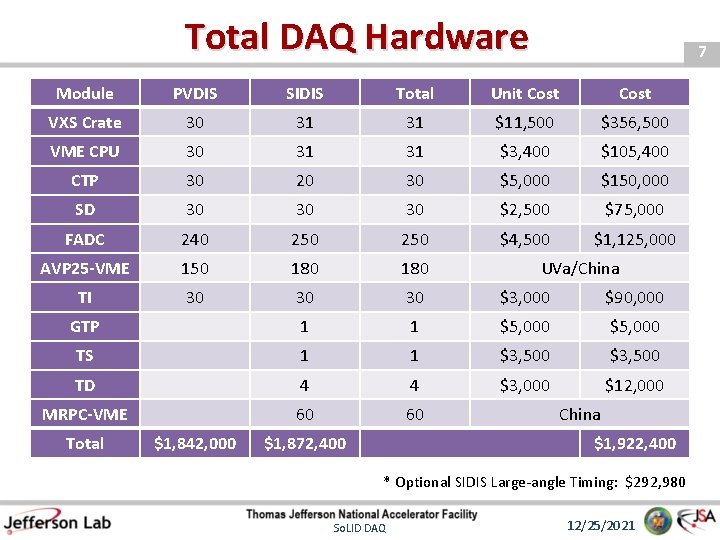 Total DAQ Hardware

7

| Module | PVDIS | SIDIS | Total | Unit Cost | Cost |
|---|---|---|---|---|---|
| VXS Crate | 30 | 31 | 31 | \$11,500 | \$356,500 |
| VME CPU | 30 | 31 | 31 | \$3,400 | \$105,400 |
| CTP | 30 | 20 | 30 | \$5,000 | \$150,000 |
| SD | 30 | 30 | 30 | \$2,500 | \$75,000 |
| FADC | 240 | 250 | 250 | \$4,500 | \$1,125,000 |
| AVP25-VME | 150 | 180 | 180 | UVa/China | |
| TI | 30 | 30 | 30 | \$3,000 | \$90,000 |
| GTP | | 1 | 1 | \$5,000 | \$5,000 |
| TS | | 1 | 1 | \$3,500 | \$3,500 |
| TD | | 4 | 4 | \$3,000 | \$12,000 |
| MRPC-VME | | 60 | 60 | China | |
| Total | \$1,842,000 | \$1,872,400 | | | \$1,922,400 |

* Optional SIDIS Large-angle Timing: \$292,980

Jefferson Lab

Thomas Jefferson National Accelerator Facility

SoLID DAQ

12/25/2021

JSA